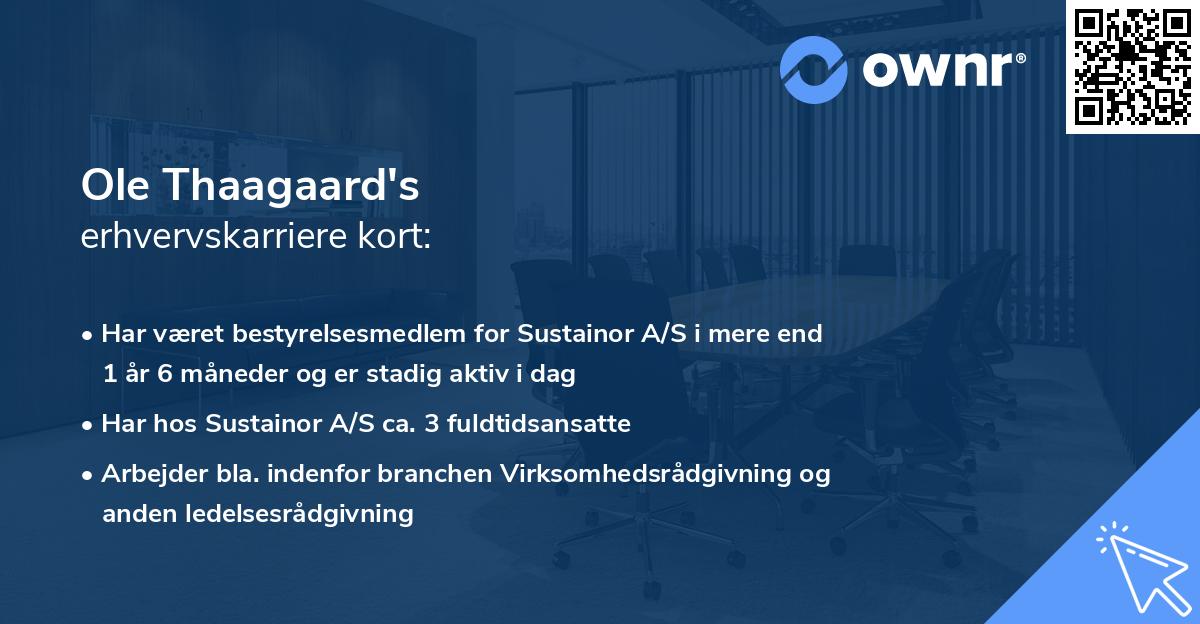 ownr®

Ole Thaagaard's
erhvervskarriere kort:

• Har været bestyrelsesmedlem for Sustainor A/S i mere end 1 år 6 måneder og er stadig aktiv i dag

• Har hos Sustainor A/S ca. 3 fuldtidsansatte

• Arbejder bla. indenfor branchen Virksomhedsrådgivning og anden ledelsesrådgivning